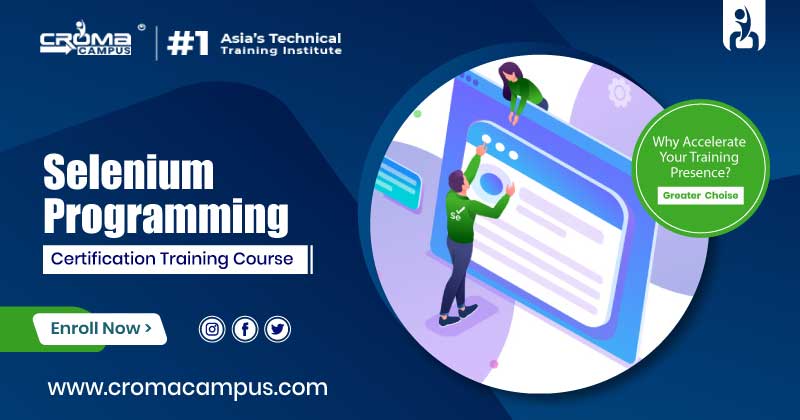 CROMA CAMPUS ®

#1 Asia's Technical Training Institute

Selenium Programming

Certification Training Course

Why Accelerate Your Training Presence?

Greater Choise

Se

Enroll Now >

www.cromacampus.com